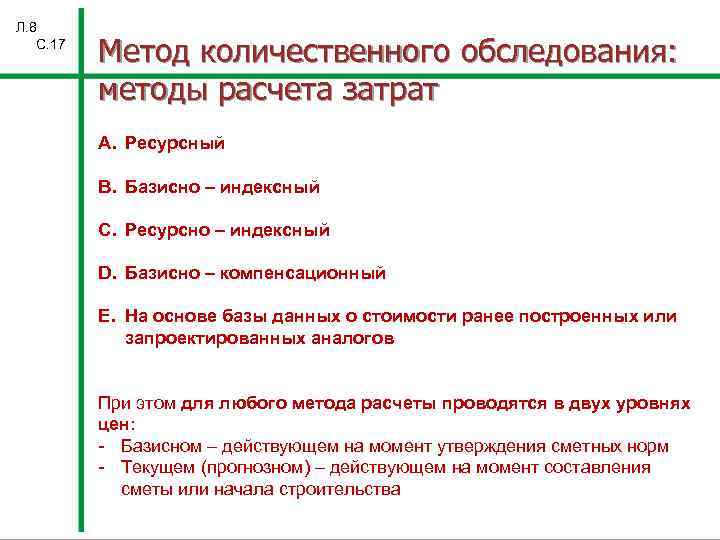 Л.8
С.17

Метод количественного обследования: методы расчета затрат

A. Ресурсный

B. Базисно – индексный

C. Ресурсно – индексный

D. Базисно – компенсационный

E. На основе базы данных о стоимости ранее построенных или запроектированных аналогов

При этом для любого метода расчеты проводятся в двух уровнях цен:
- Базисном – действующем на момент утверждения сметных норм
- Текущем (прогнозном) – действующем на момент составления сметы или начала строительства